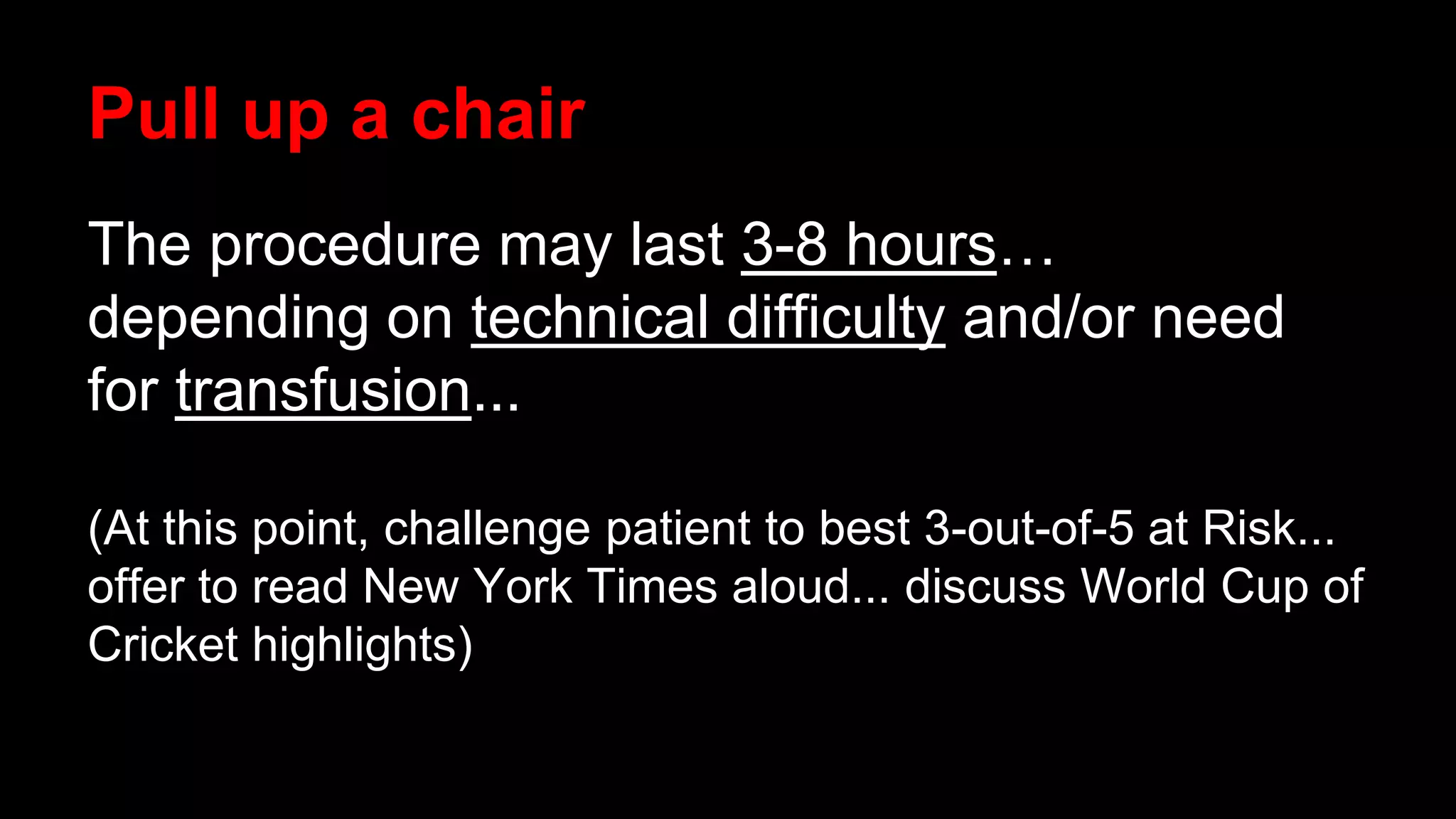 Pull up a chair

The procedure may last 3-8 hours… depending on technical difficulty and/or need for transfusion...

(At this point, challenge patient to best 3-out-of-5 at Risk... offer to read New York Times aloud... discuss World Cup of Cricket highlights)